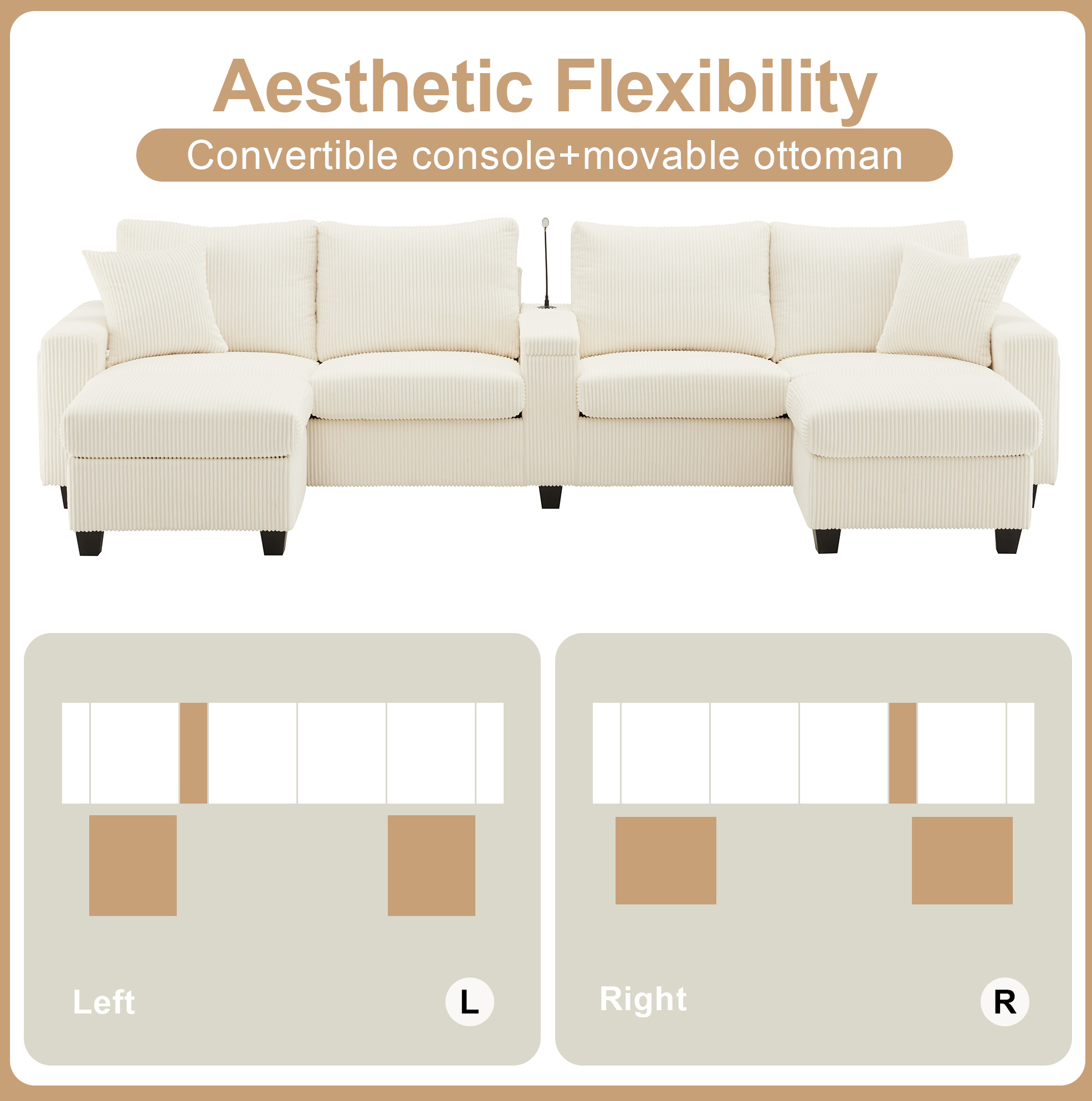 Aesthetic Flexibility

Convertible console+movable ottoman

Left

L

Right

R